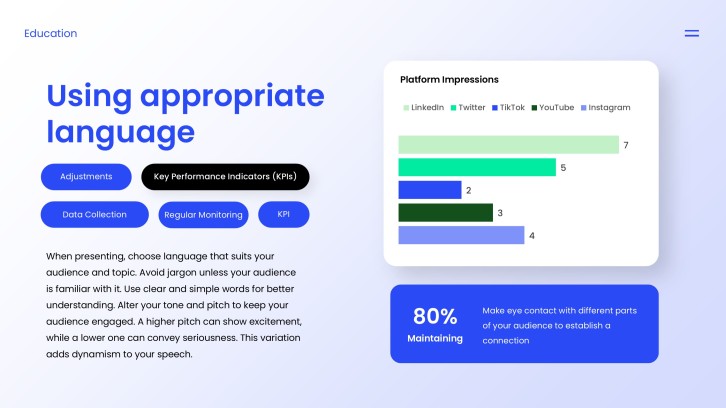 Education

Using appropriate language

Adjustments

Key Performance Indicators (KPIs)

Data Collection

Regular Monitoring

KPI

When presenting, choose language that suits your audience and topic. Avoid jargon unless your audience is familiar with it. Use clear and simple words for better understanding. Alter your tone and pitch to keep your audience engaged. A higher pitch can show excitement, while a lower one can convey seriousness. This variation adds dynamism to your speech.

Platform Impressions

LinkedIn Twitter TikTok YouTube Instagram

7
5
2
3
4

80%
Maintaining

Make eye contact with different parts of your audience to establish a connection